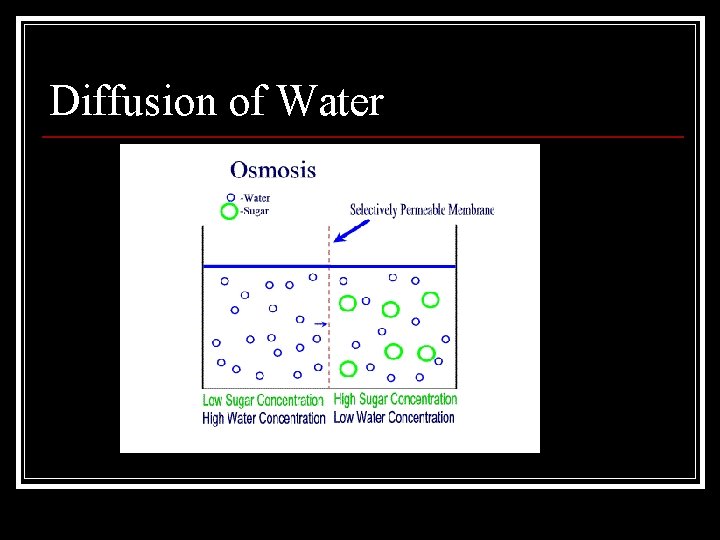 Diffusion of Water

Osmosis

-Water
-Sugar

Selectively Permeable Membrane

Low Sugar Concentration
High Water Concentration

High Sugar Concentration
Low Water Concentration